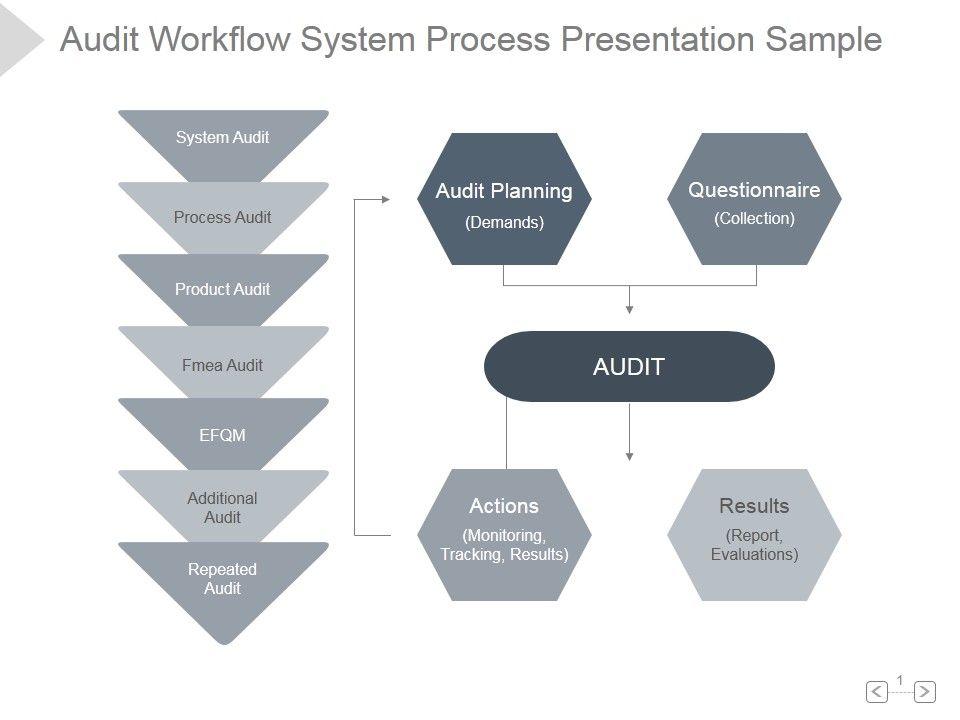 Audit Workflow System Process Presentation Sample

System Audit

Process Audit

Product Audit

Fmea Audit

EFQM

Additional Audit

Repeated Audit

Audit Planning
(Demands)

Questionnaire
(Collection)

AUDIT

Actions
(Monitoring, Tracking, Results)

Results
(Report, Evaluations)

1